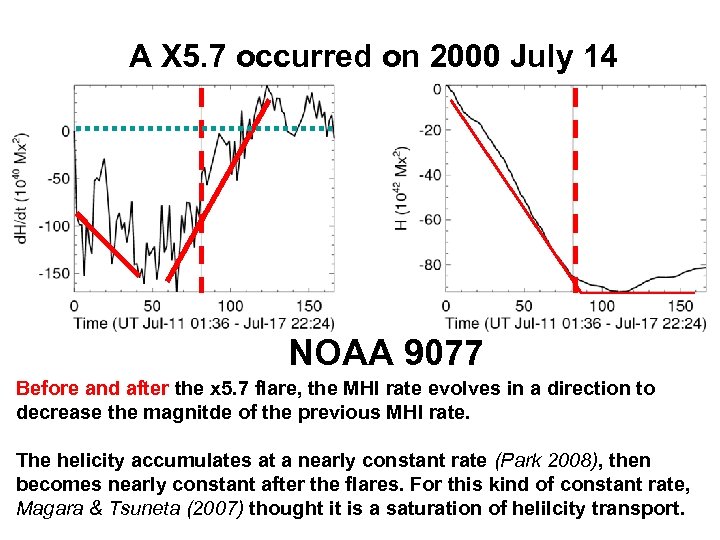 A X5.7 occurred on 2000 July 14

dH/dt ($10^{40}$ Mx$^2$)

0
-50
-100
-150

0 50 100 150

Time (UT Jul-11 01:36 - Jul-17 22:24)

H ($10^{42}$ Mx$^2$)

0
-20
-40
-60
-80

0 50 100 150

Time (UT Jul-11 01:36 - Jul-17 22:24)

NOAA 9077

Before and after the x5.7 flare, the MHI rate evolves in a direction to decrease the magnitde of the previous MHI rate.

The helicity accumulates at a nearly constant rate (Park 2008), then becomes nearly constant after the flares. For this kind of constant rate, Magara & Tsuneta (2007) thought it is a saturation of helilcity transport.